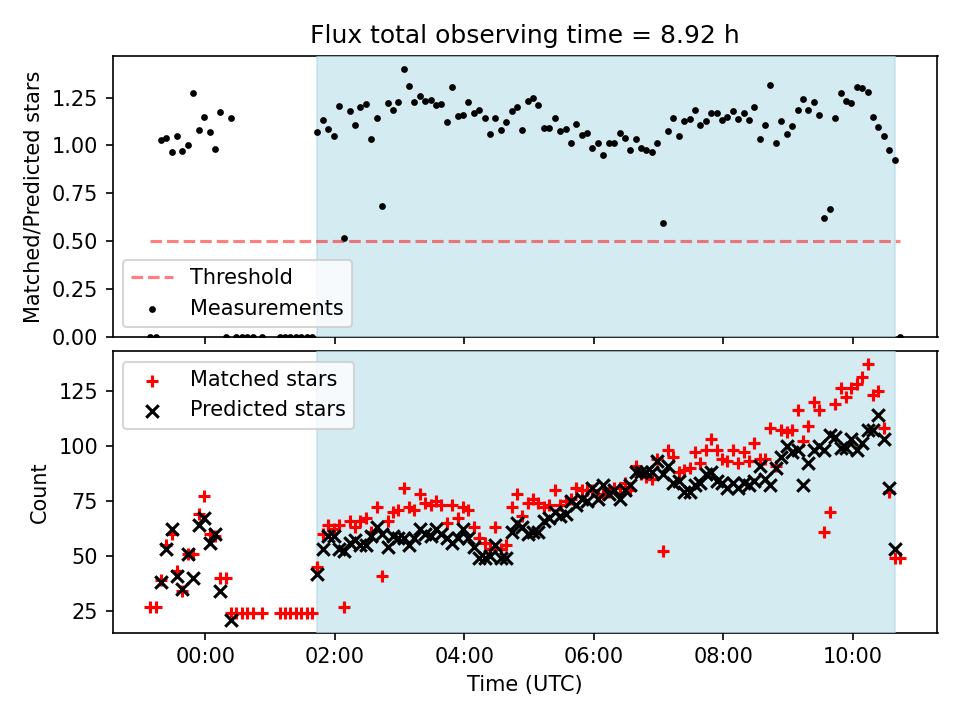 Flux total observing time = 8.92 h

Matched/Predicted stars

1.25
1.00
0.75
0.50
0.25
0.00

Threshold
Measurements

Count

125
100
75
50
25

Matched stars
Predicted stars

00:00
02:00
04:00
06:00
08:00
10:00

Time (UTC)